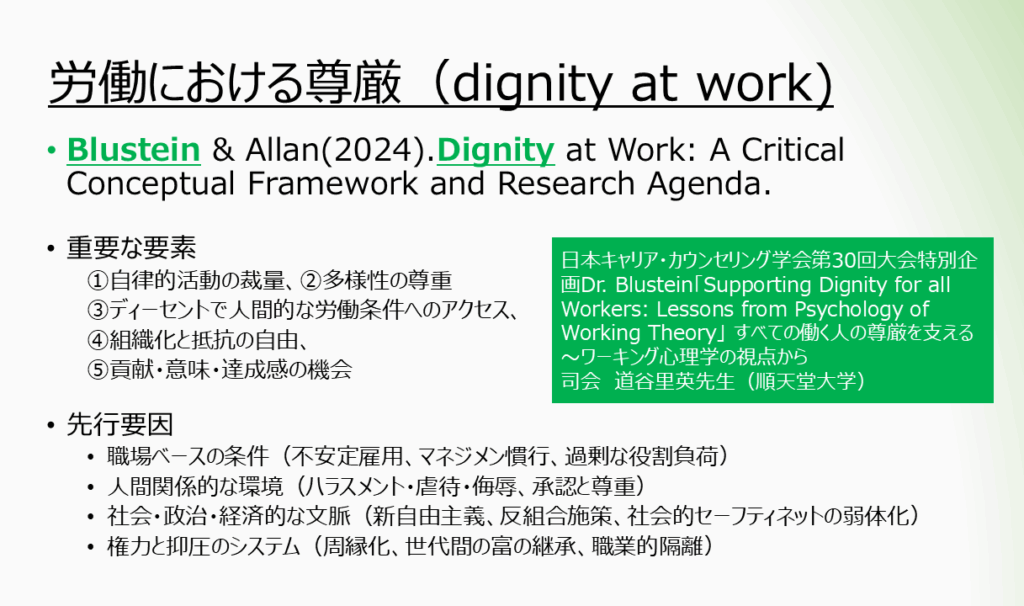 労働における尊厳（dignity at work）

• Blustein & Allan(2024).Dignity at Work: A Critical Conceptual Framework and Research Agenda.

• 重要な要素
①自律的活動の裁量、②多様性の尊重
③ディーセントで人間的な労働条件へのアクセス、
④組織化と抵抗の自由、
⑤貢献・意味・達成感の機会

日本キャリア・カウンセリング学会第30回大会特別企画Dr. Blustein「Supporting Dignity for all Workers: Lessons from Psychology of Working Theory」すべての働く人の尊厳を支える～ワーキング心理学の視点から
司会　道谷里英先生（順天堂大学）

• 先行要因
• 職場ベースの条件（不安定雇用、マネジメン慣行、過剰な役割負荷）
• 人間関係的な環境（ハラスメント・虐待・侮辱、承認と尊重）
• 社会・政治・経済的な文脈（新自由主義、反組合施策、社会的セーフティネットの弱体化）
• 権力と抑圧のシステム（周縁化、世代間の富の継承、職業的隔離）